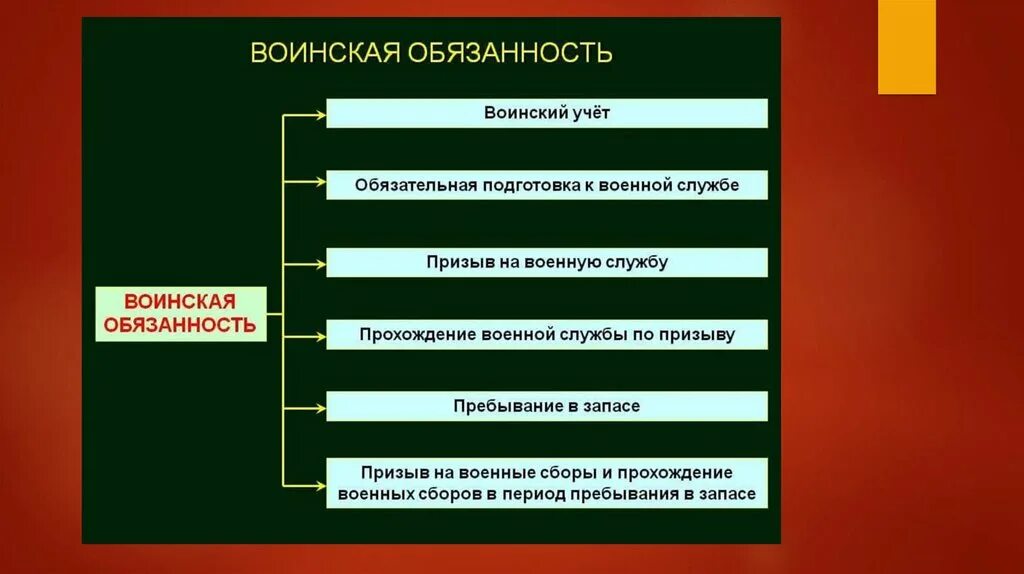 ВОИНСКАЯ ОБЯЗАННОСТЬ

ВОИНСКАЯ ОБЯЗАННОСТЬ

Воинский учёт

Обязательная подготовка к военной службе

Призыв на военную службу

Прохождение военной службы по призыву

Пребывание в запасе

Призыв на военные сборы и прохождение военных сборов в период пребывания в запасе